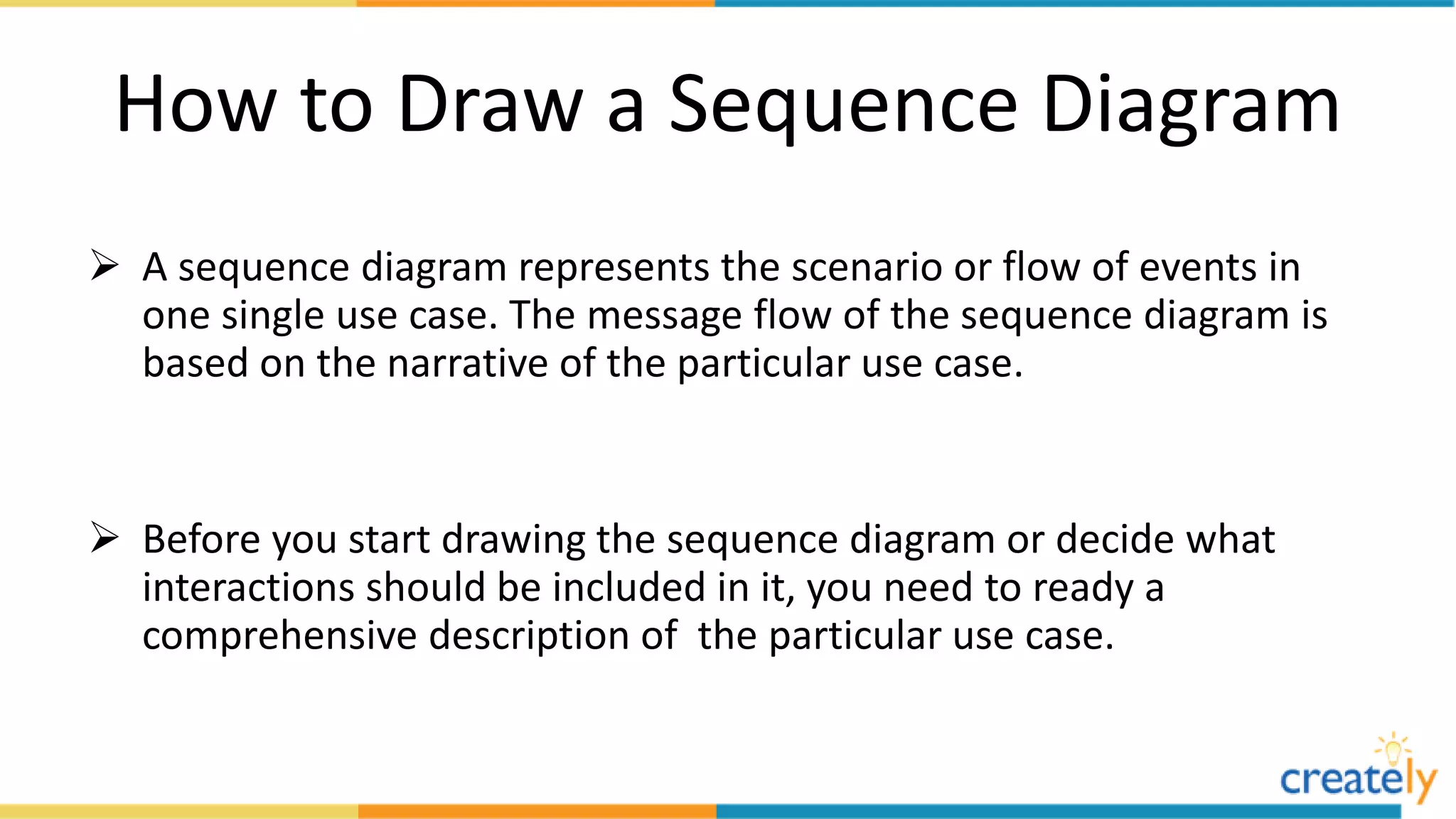 How to Draw a Sequence Diagram

➢ A sequence diagram represents the scenario or flow of events in one single use case. The message flow of the sequence diagram is based on the narrative of the particular use case.

➢ Before you start drawing the sequence diagram or decide what interactions should be included in it, you need to ready a comprehensive description of the particular use case.

creately